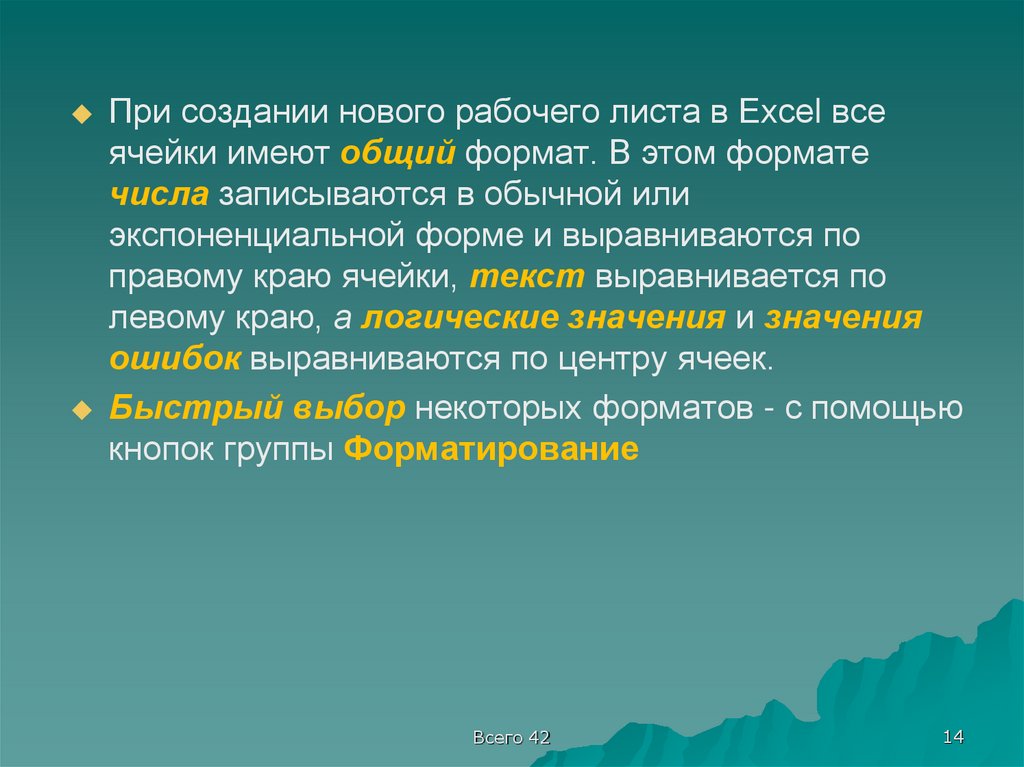 При создании нового рабочего листа в Excel все ячейки имеют общий формат. В этом формате числа записываются в обычной или экспоненциальной форме и выравниваются по правому краю ячейки, текст выравнивается по левому краю, а логические значения и значения ошибок выравниваются по центру ячеек.

Быстрый выбор некоторых форматов - с помощью кнопок группы Форматирование

Всего 42

14